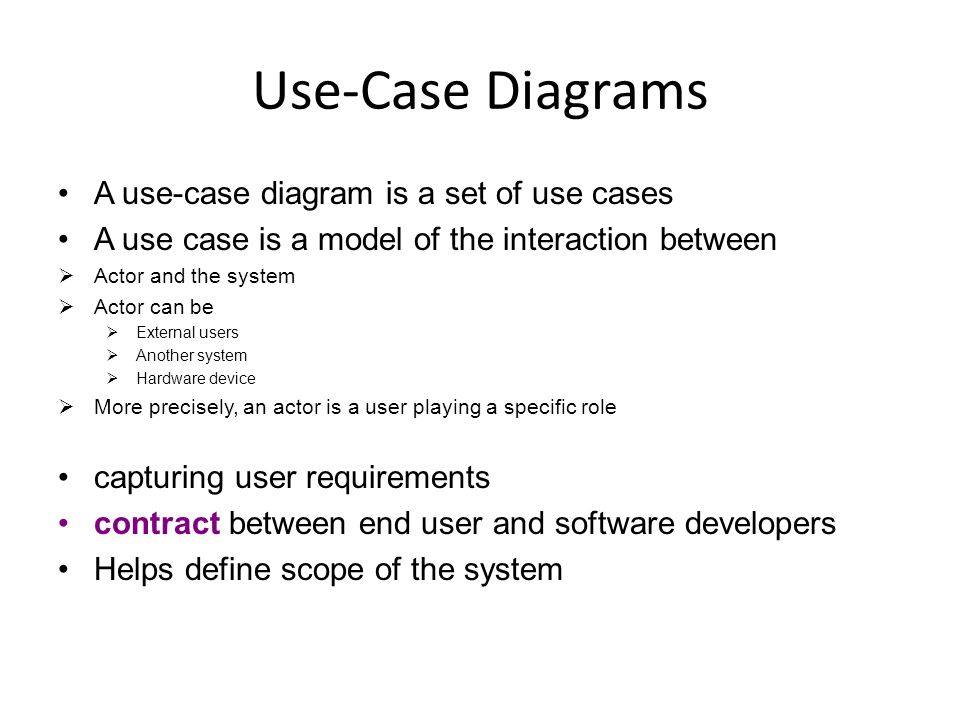 Use-Case Diagrams

• A use-case diagram is a set of use cases
• A use case is a model of the interaction between
➢ Actor and the system
➢ Actor can be
➢ External users
➢ Another system
➢ Hardware device
➢ More precisely, an actor is a user playing a specific role

• capturing user requirements
• contract between end user and software developers
• Helps define scope of the system